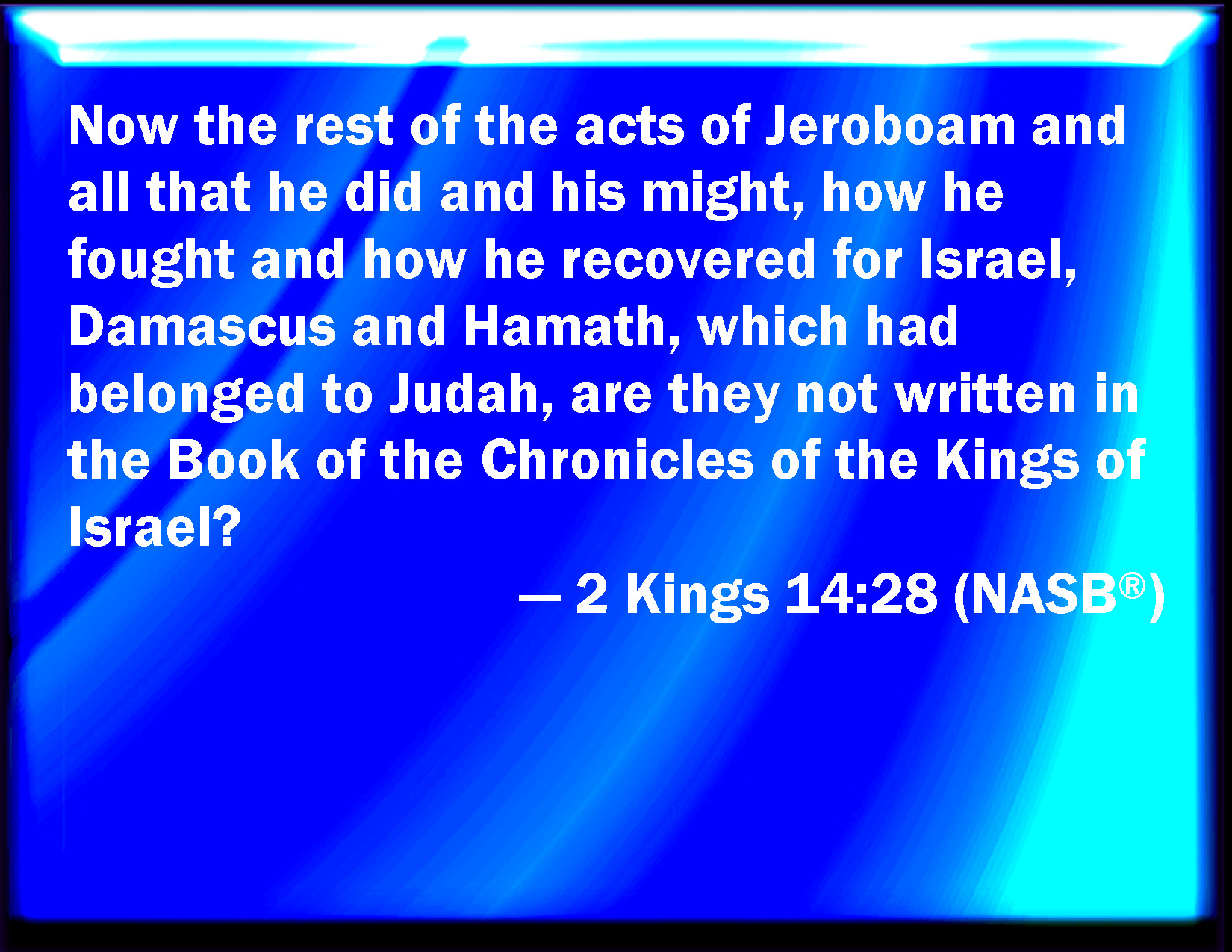 Now the rest of the acts of Jeroboam and all that he did and his might, how he fought and how he recovered for Israel, Damascus and Hamath, which had belonged to Judah, are they not written in the Book of the Chronicles of the Kings of Israel?

— 2 Kings 14:28 (NASB®)